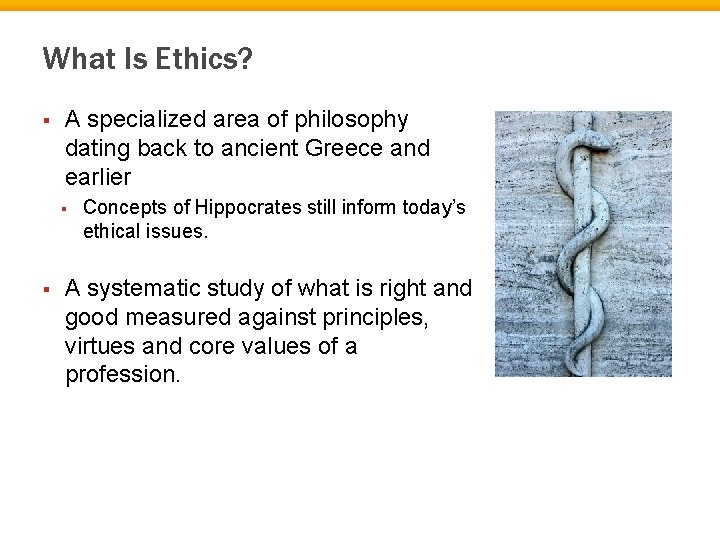 What Is Ethics?

▪ A specialized area of philosophy dating back to ancient Greece and earlier

▪ Concepts of Hippocrates still inform today's ethical issues.

▪ A systematic study of what is right and good measured against principles, virtues and core values of a profession.